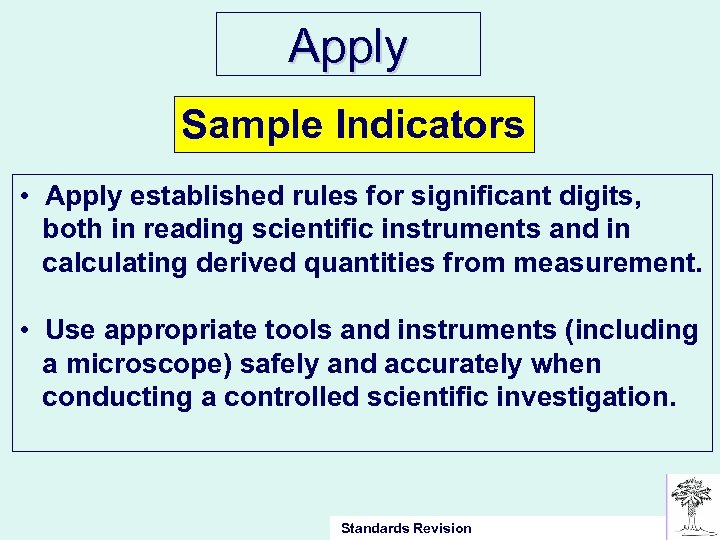 Apply

Sample Indicators

• Apply established rules for significant digits, both in reading scientific instruments and in calculating derived quantities from measurement.

• Use appropriate tools and instruments (including a microscope) safely and accurately when conducting a controlled scientific investigation.

Standards Revision